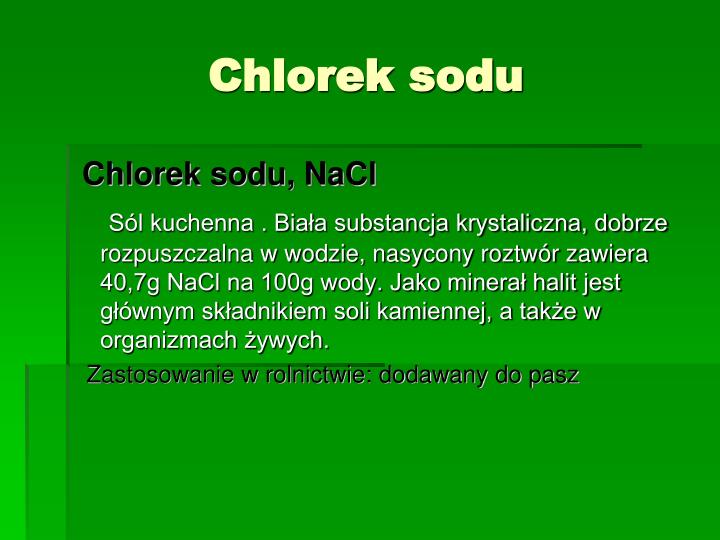 Chlorek sodu

Chlorek sodu, NaCl

Sól kuchenna . Biała substancja krystaliczna, dobrze rozpuszczalna w wodzie, nasycony roztwór zawiera 40,7g NaCl na 100g wody. Jako minerał halit jest głównym składnikiem soli kamiennej, a także w organizmach żywych.

Zastosowanie w rolnictwie: dodawany do pasz